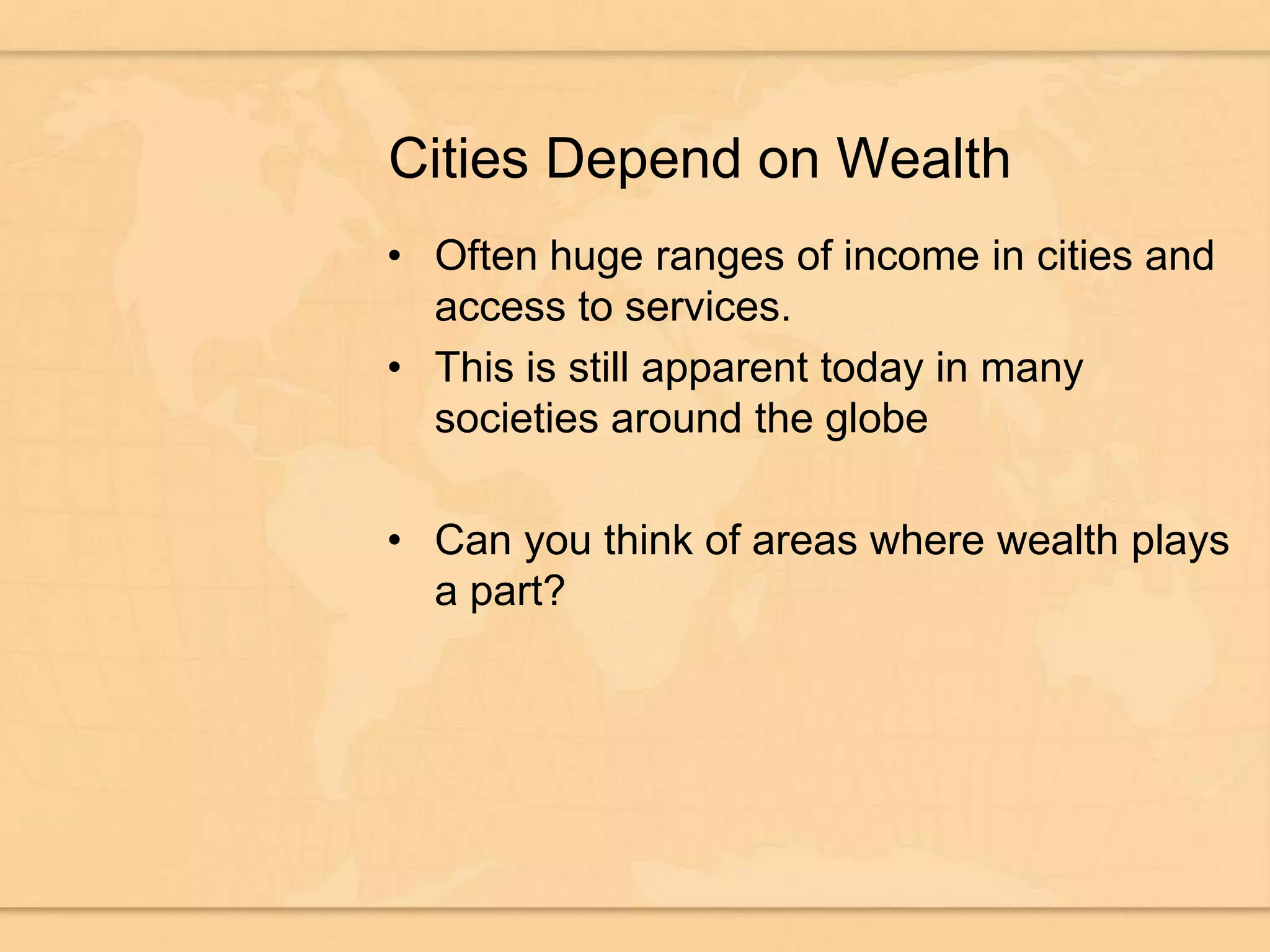 Cities Depend on Wealth

• Often huge ranges of income in cities and access to services.
• This is still apparent today in many societies around the globe

• Can you think of areas where wealth plays a part?